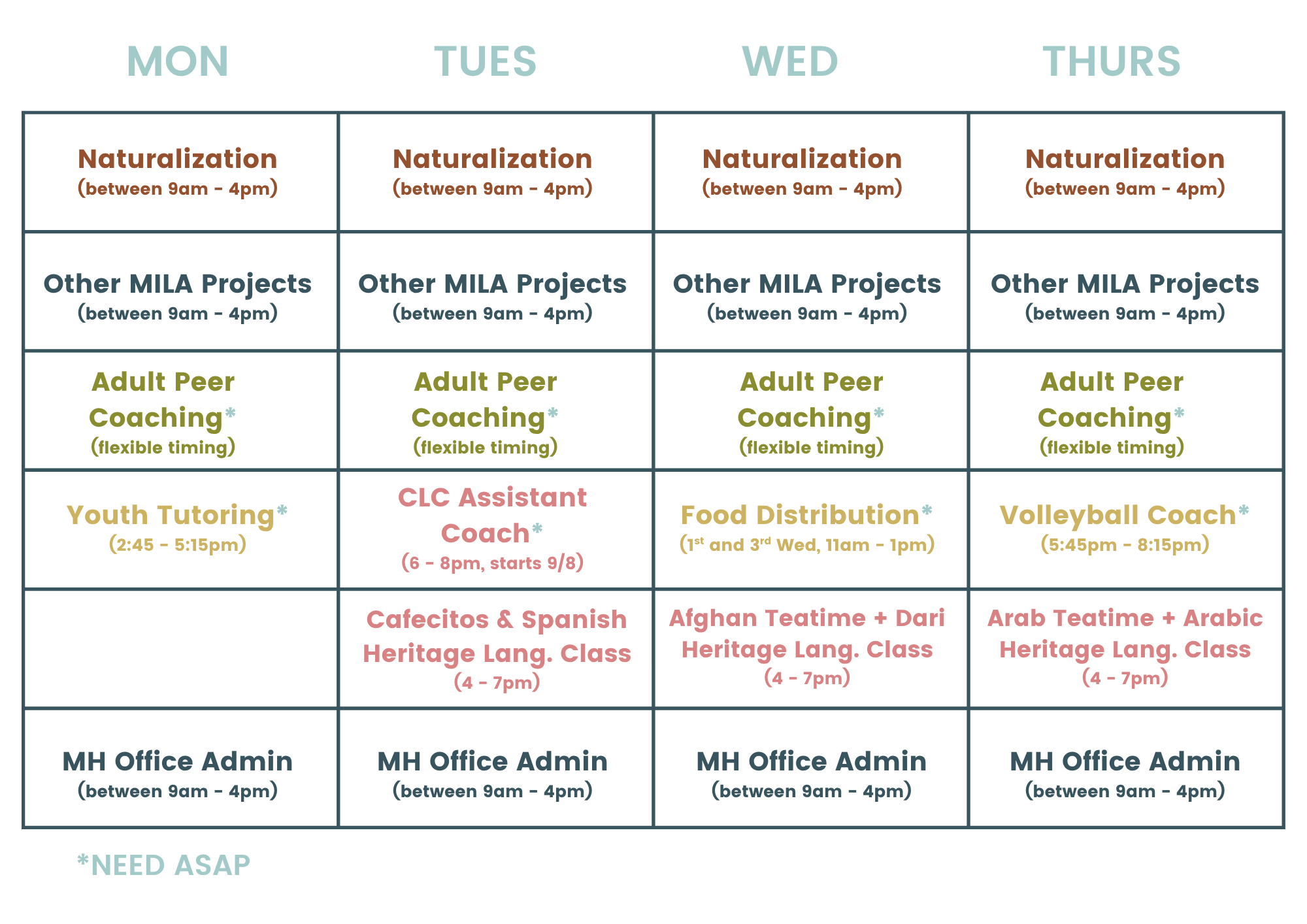 | MON | TUES | WED | THURS |
|---|---|---|---|
| Naturalization (between 9am - 4pm) | Naturalization (between 9am - 4pm) | Naturalization (between 9am - 4pm) | Naturalization (between 9am - 4pm) |
| Other MILA Projects (between 9am - 4pm) | Other MILA Projects (between 9am - 4pm) | Other MILA Projects (between 9am - 4pm) | Other MILA Projects (between 9am - 4pm) |
| Adult Peer Coaching* (flexible timing) | Adult Peer Coaching* (flexible timing) | Adult Peer Coaching* (flexible timing) | Adult Peer Coaching* (flexible timing) |
| Youth Tutoring* (2:45 - 5:15pm) | CLC Assistant Coach* (6 - 8pm, starts 9/8) | Food Distribution* ($1^{st}$ and $3^{rd}$ Wed, 11am - 1pm) | Volleyball Coach* (5:45pm - 8:15pm) |
| | Cafecitos & Spanish Heritage Lang. Class (4 - 7pm) | Afghan Teatime + Dari Heritage Lang. Class (4 - 7pm) | Arab Teatime + Arabic Heritage Lang. Class (4 - 7pm) |
| MH Office Admin (between 9am - 4pm) | MH Office Admin (between 9am - 4pm) | MH Office Admin (between 9am - 4pm) | MH Office Admin (between 9am - 4pm) |

*NEED ASAP